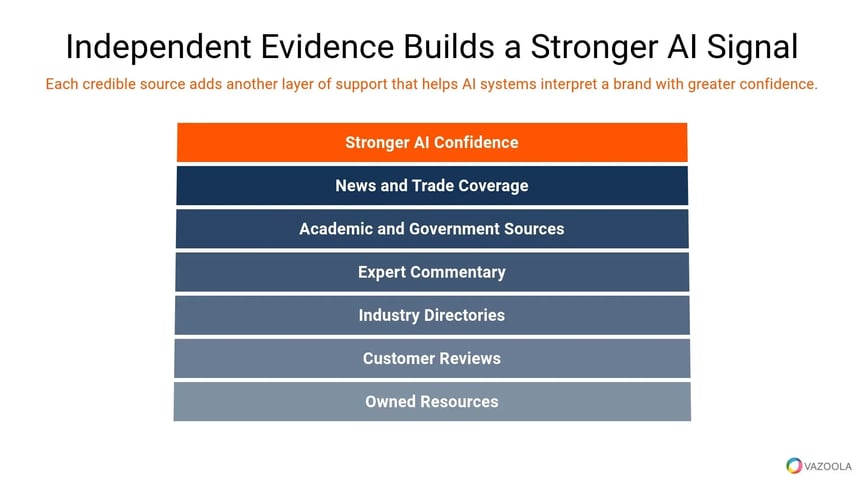 Independent Evidence Builds a Stronger AI Signal

Each credible source adds another layer of support that helps AI systems interpret a brand with greater confidence.

Stronger AI Confidence

News and Trade Coverage

Academic and Government Sources

Expert Commentary

Industry Directories

Customer Reviews

Owned Resources

VAZOOLA